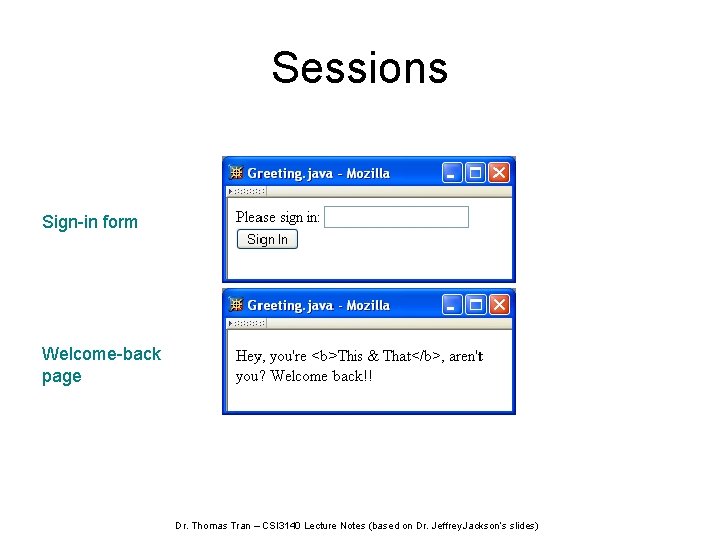 Sessions

Sign-in form

Greeting.java - Mozilla

Please sign in:

Sign In

Welcome-back page

Greeting.java - Mozilla

Hey, you're <b>This & That</b>, aren't you? Welcome back!!

Dr. Thomas Tran – CSI3140 Lecture Notes (based on Dr. JeffreyJackson's slides)